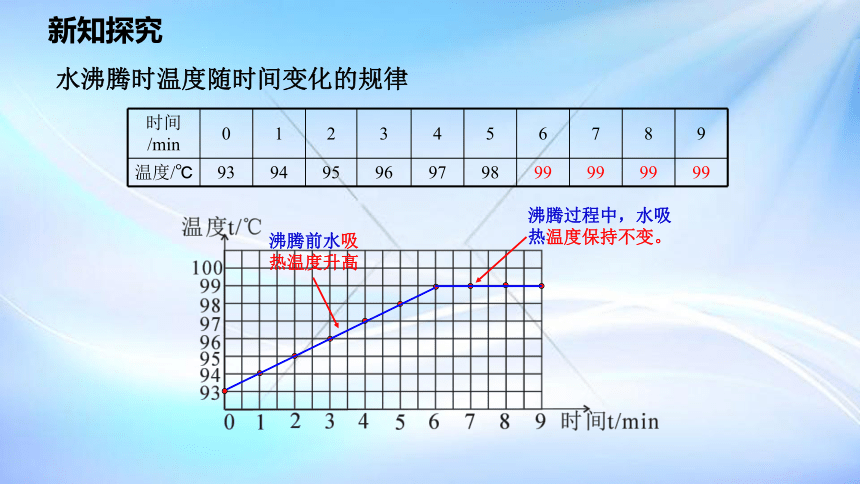 新知探究

水沸腾时温度随时间变化的规律

| 时间/min | 0 | 1 | 2 | 3 | 4 | 5 | 6 | 7 | 8 | 9 |
|---|---|---|---|---|---|---|---|---|---|---|
| 温度/℃ | 93 | 94 | 95 | 96 | 97 | 98 | 99 | 99 | 99 | 99 |

温度t/℃

沸腾前水吸热温度升高

沸腾过程中，水吸热温度保持不变。

100
99
98
97
96
95
94
93

0 1 2 3 4 5 6 7 8 9 时间t/min